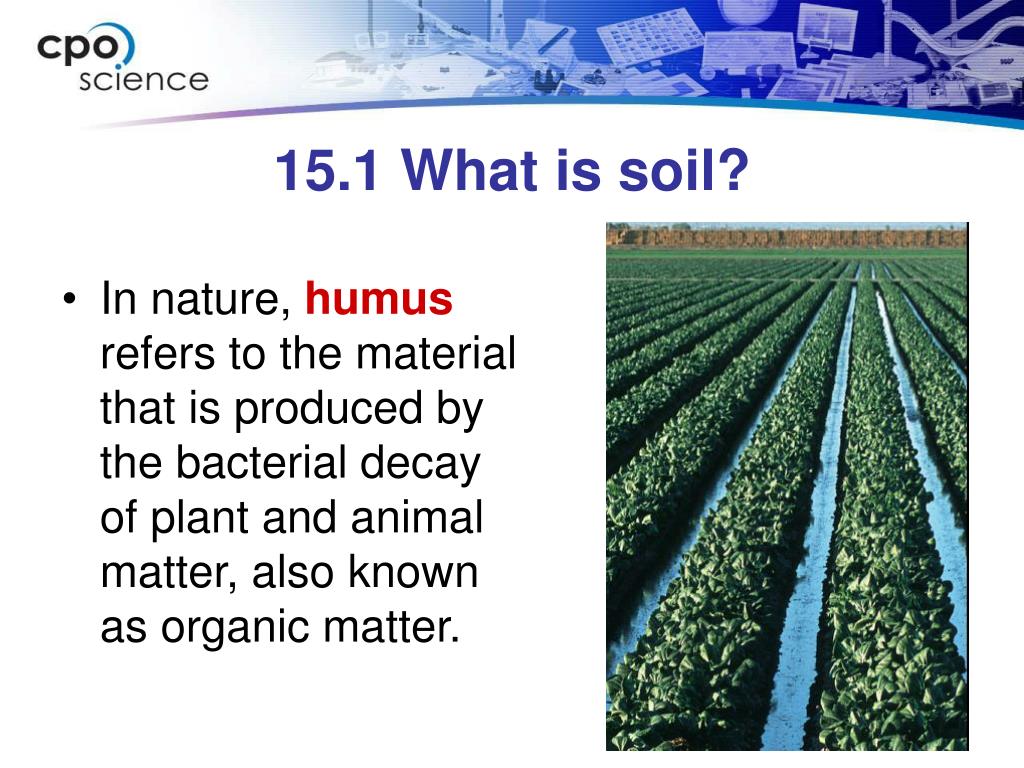 cpo science

15.1 What is soil?

• In nature, humus refers to the material that is produced by the bacterial decay of plant and animal matter, also known as organic matter.